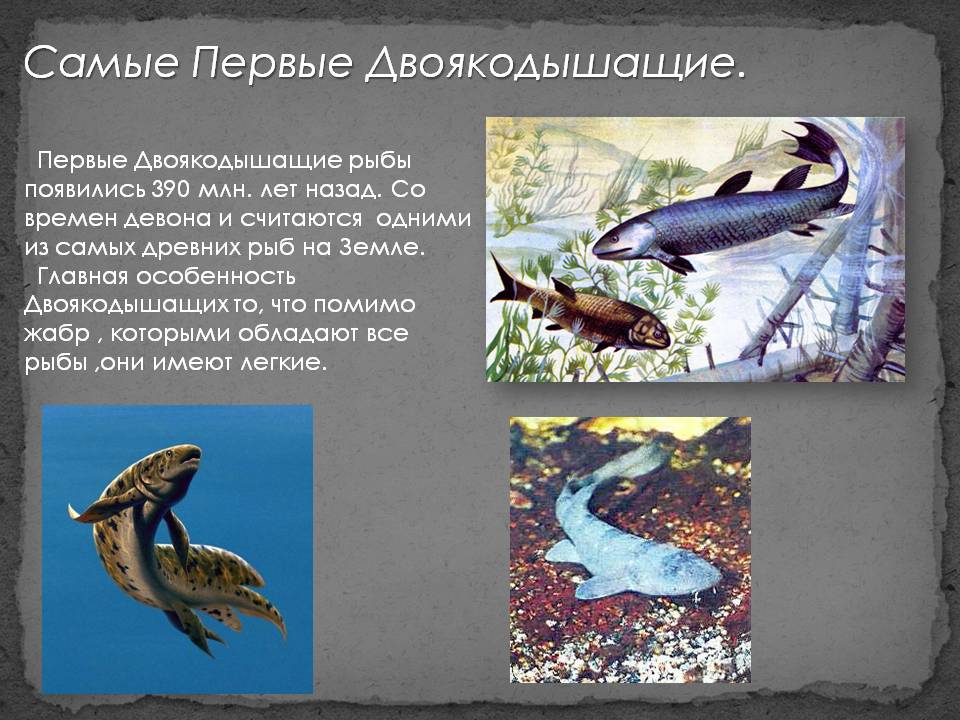 Самые Первые Двоякодышащие.

Первые Двоякодышащие рыбы появились 390 млн. лет назад. Со времен девона и считаются одними из самых древних рыб на Земле.

Главная особенность Двоякодышащих то, что помимо жабр , которыми обладают все рыбы ,они имеют легкие.